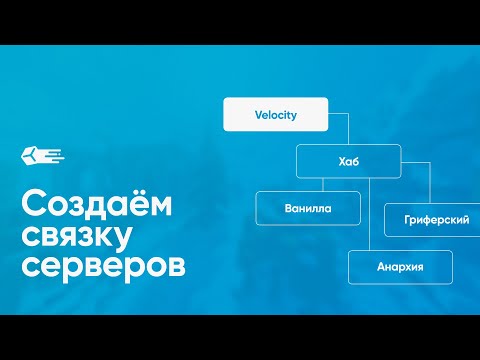 Создаём связку серверов

Velocity

Хаб

Ванилла

Гриферский

Анархия